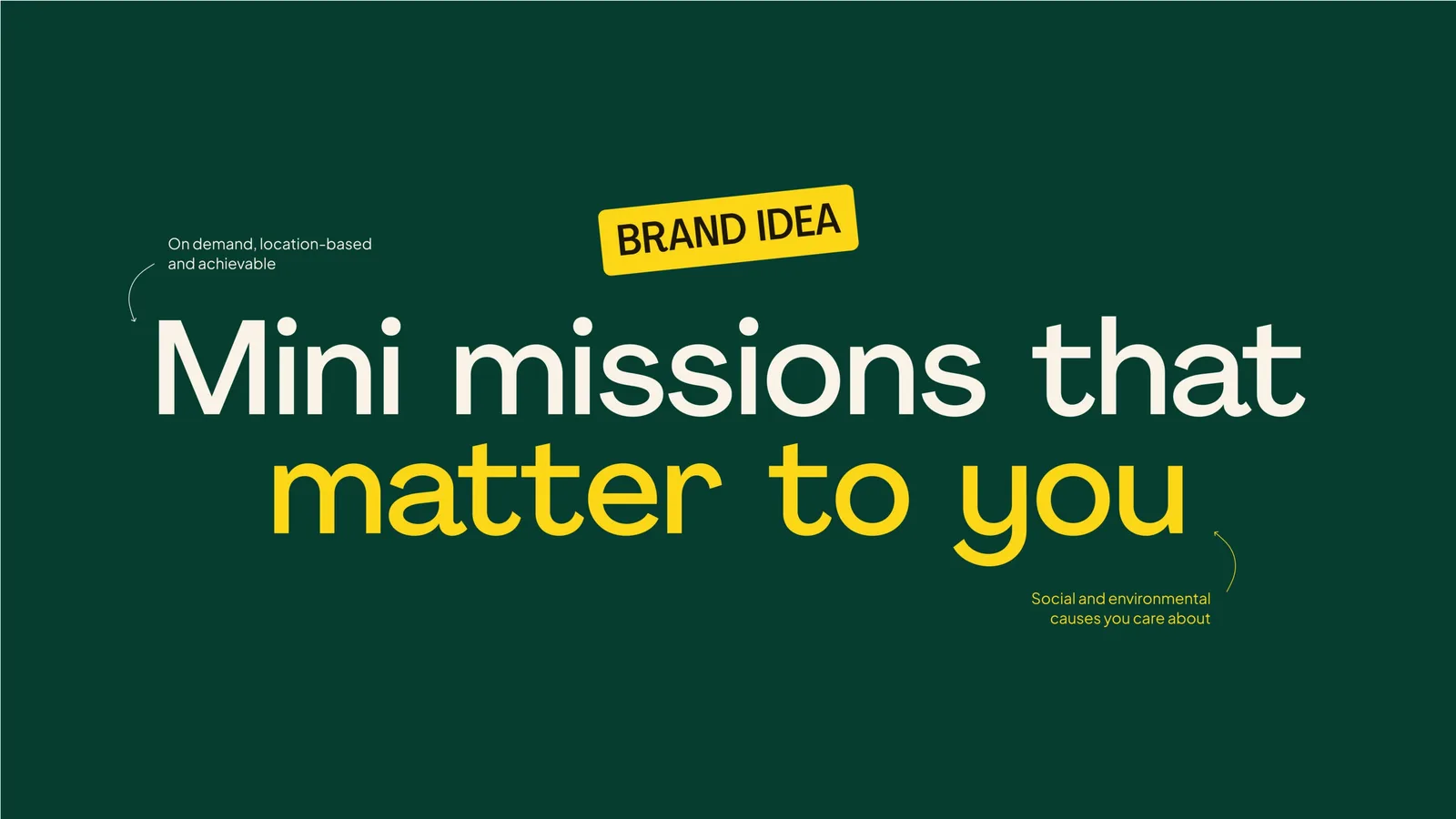 On demand, location-based and achievable

BRAND IDEA

Mini missions that matter to you

Social and environmental causes you care about